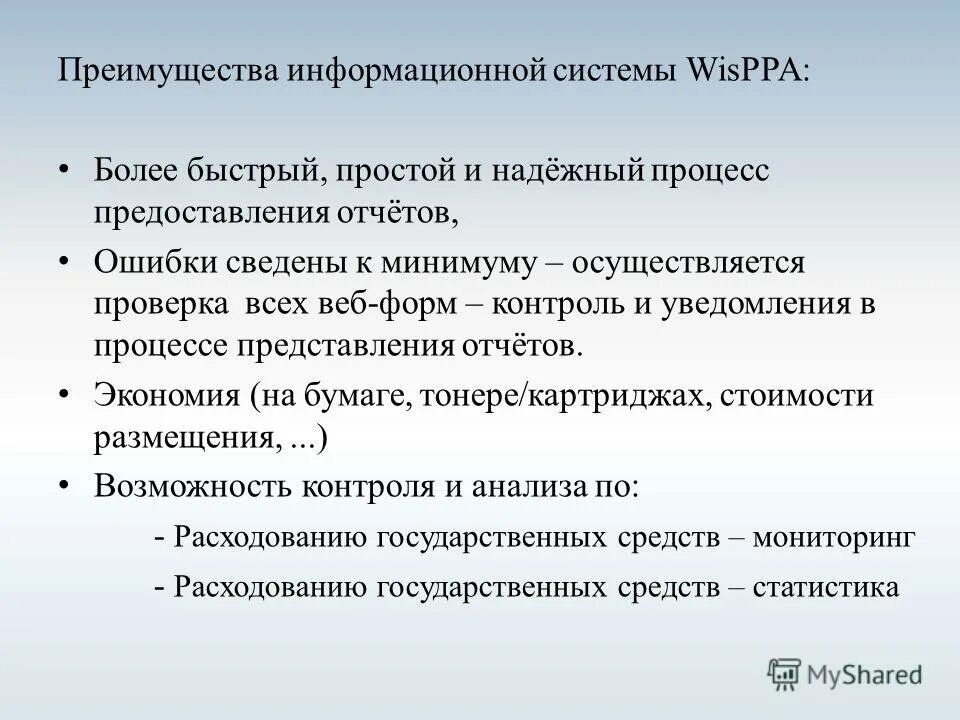 Преимущества информационной системы WisPPA:

• Более быстрый, простой и надёжный процесс предоставления отчётов,

• Ошибки сведены к минимуму – осуществляется проверка всех веб-форм – контроль и уведомления в процессе представления отчётов.

• Экономия (на бумаге, тонере/картриджах, стоимости размещения, ...)

• Возможность контроля и анализа по:

- Расходованию государственных средств – мониторинг

- Расходованию государственных средств – статистика

MyShared